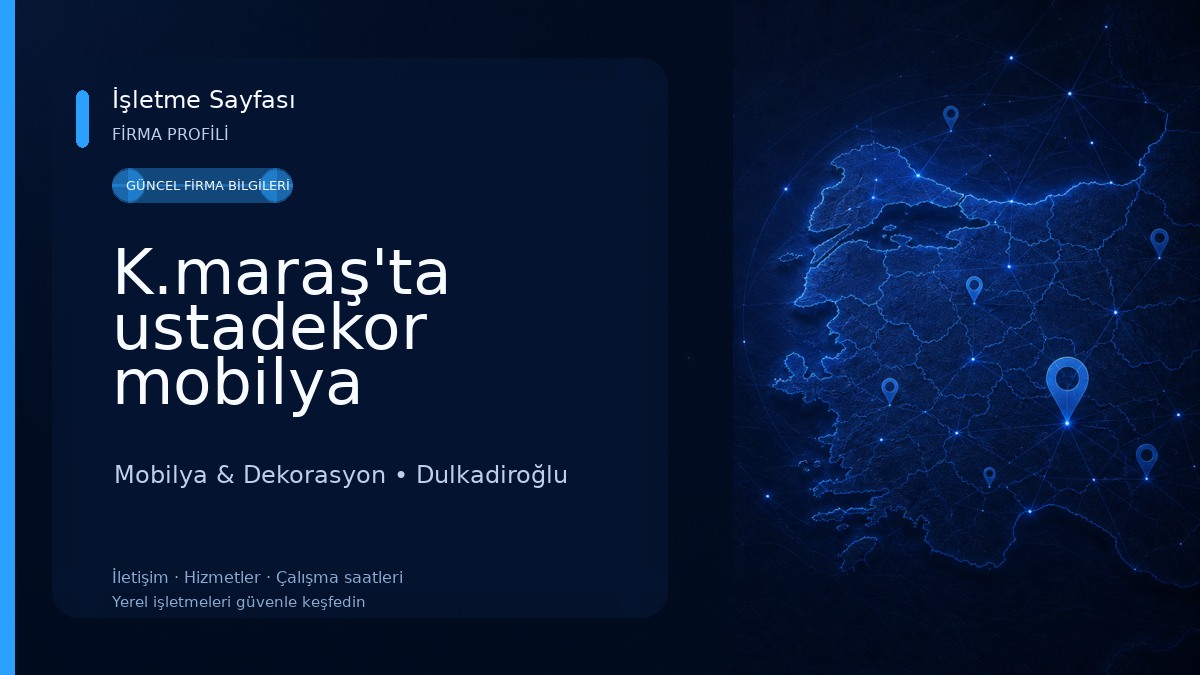 İşletme Sayfası
FİRMA PROFİLİ

GÜNCEL FİRMA BİLGİLERİ

K.maraş'ta ustadekor mobilya

Mobilya & Dekorasyon • Dulkadiroğlu

İletişim · Hizmetler · Çalışma saatleri
Yerel işletmeleri güvenle keşfedin